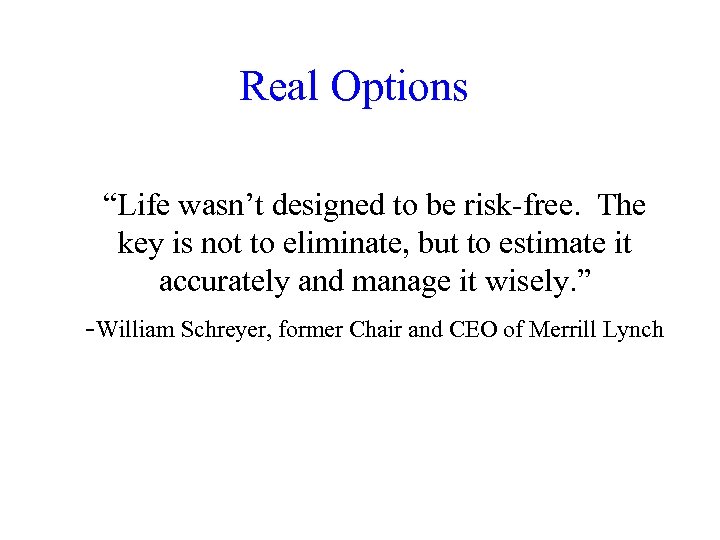 Real Options

“Life wasn’t designed to be risk-free. The key is not to eliminate, but to estimate it accurately and manage it wisely.”

-William Schreyer, former Chair and CEO of Merrill Lynch